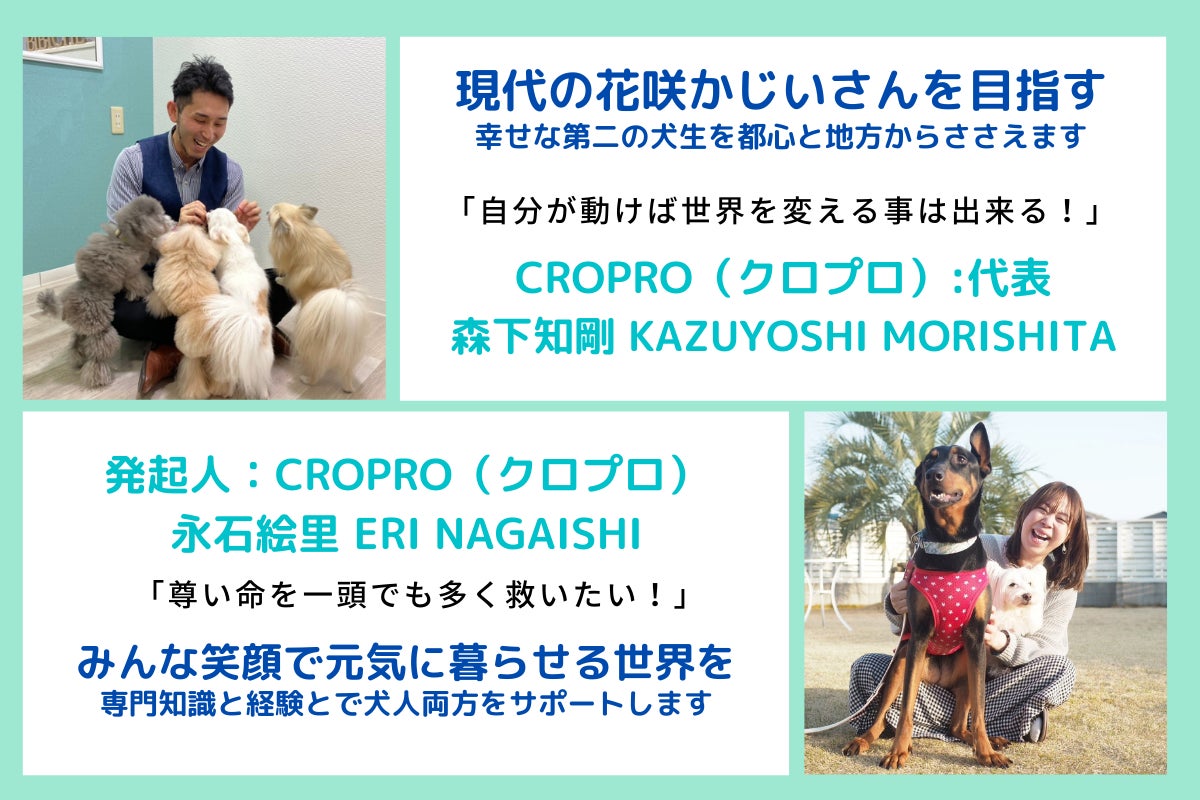 現代の花咲かじいさんを目指す
幸せな第二の犬生を都心と地方からささえます

「自分が動けば世界を変える事は出来る！」

CROPRO（クロプロ）:代表
森下知剛 KAZUYOSHI MORISHITA

発起人：CROPRO（クロプロ）
永石絵里 ERI NAGAISHI

「尊い命を一頭でも多く救いたい！」

みんな笑顔で元気に暮らせる世界を
専門知識と経験とで犬人両方をサポートします